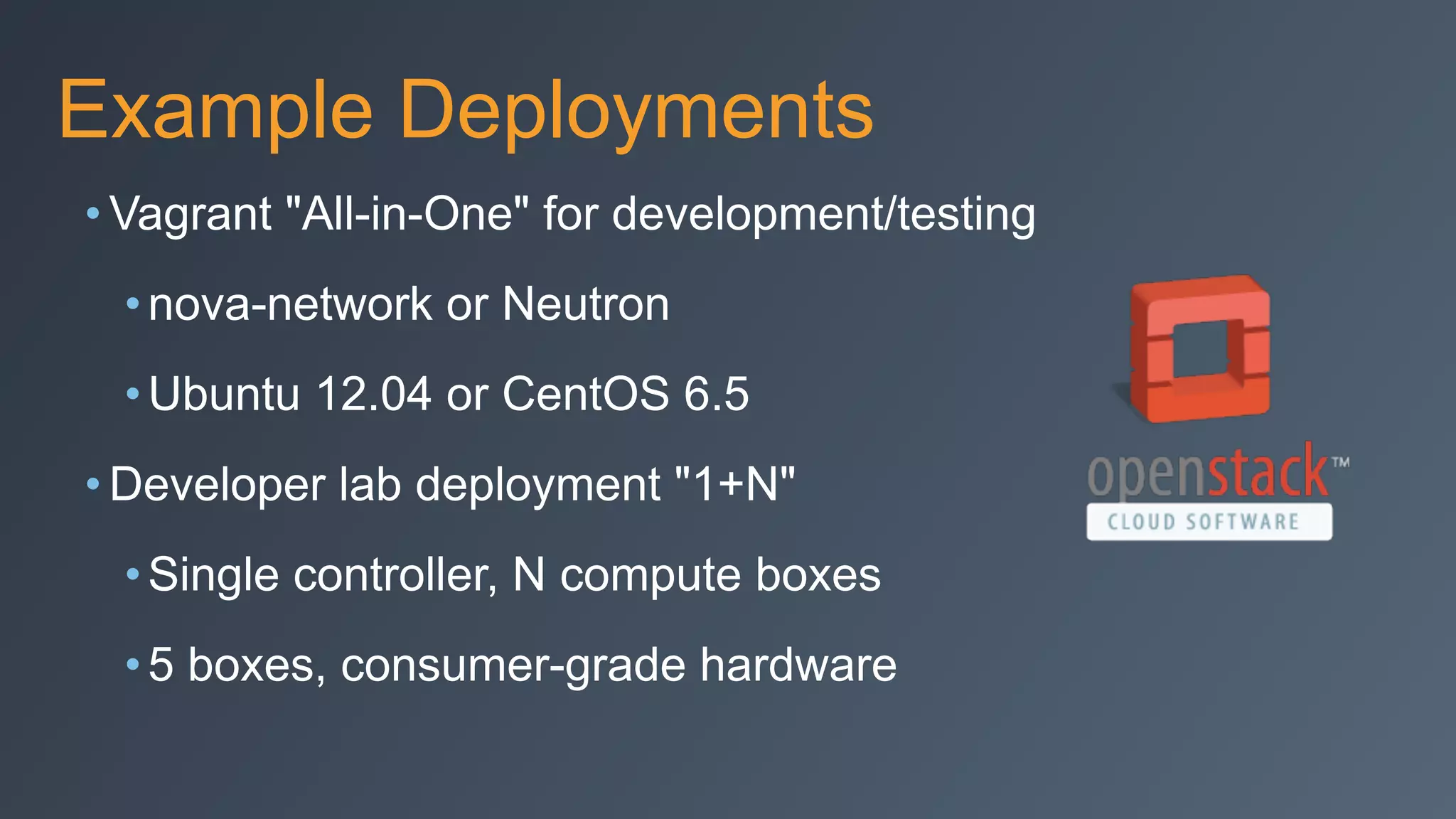 Example Deployments

• Vagrant "All-in-One" for development/testing

• nova-network or Neutron

• Ubuntu 12.04 or CentOS 6.5

• Developer lab deployment "1+N"

• Single controller, N compute boxes

• 5 boxes, consumer-grade hardware

openstack™
CLOUD SOFTWARE